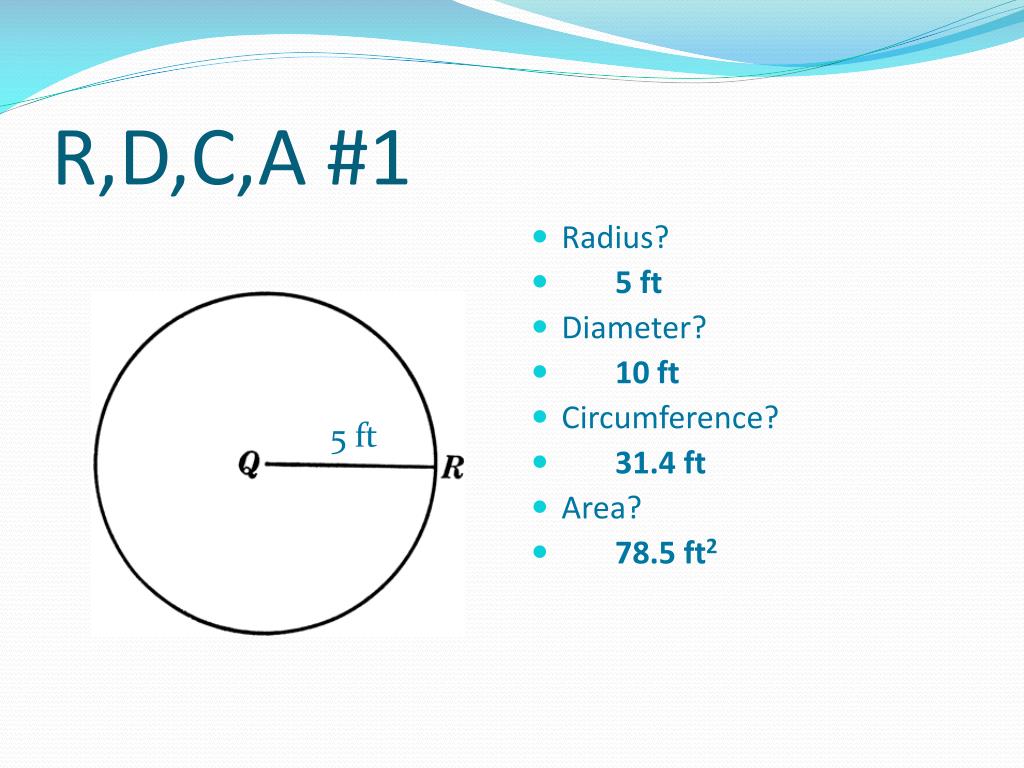 R,D,C,A #1

5 ft

Q

R

- Radius?
- 5 ft
- Diameter?
- 10 ft
- Circumference?
- 31.4 ft
- Area?
- 78.5 $ft^2$